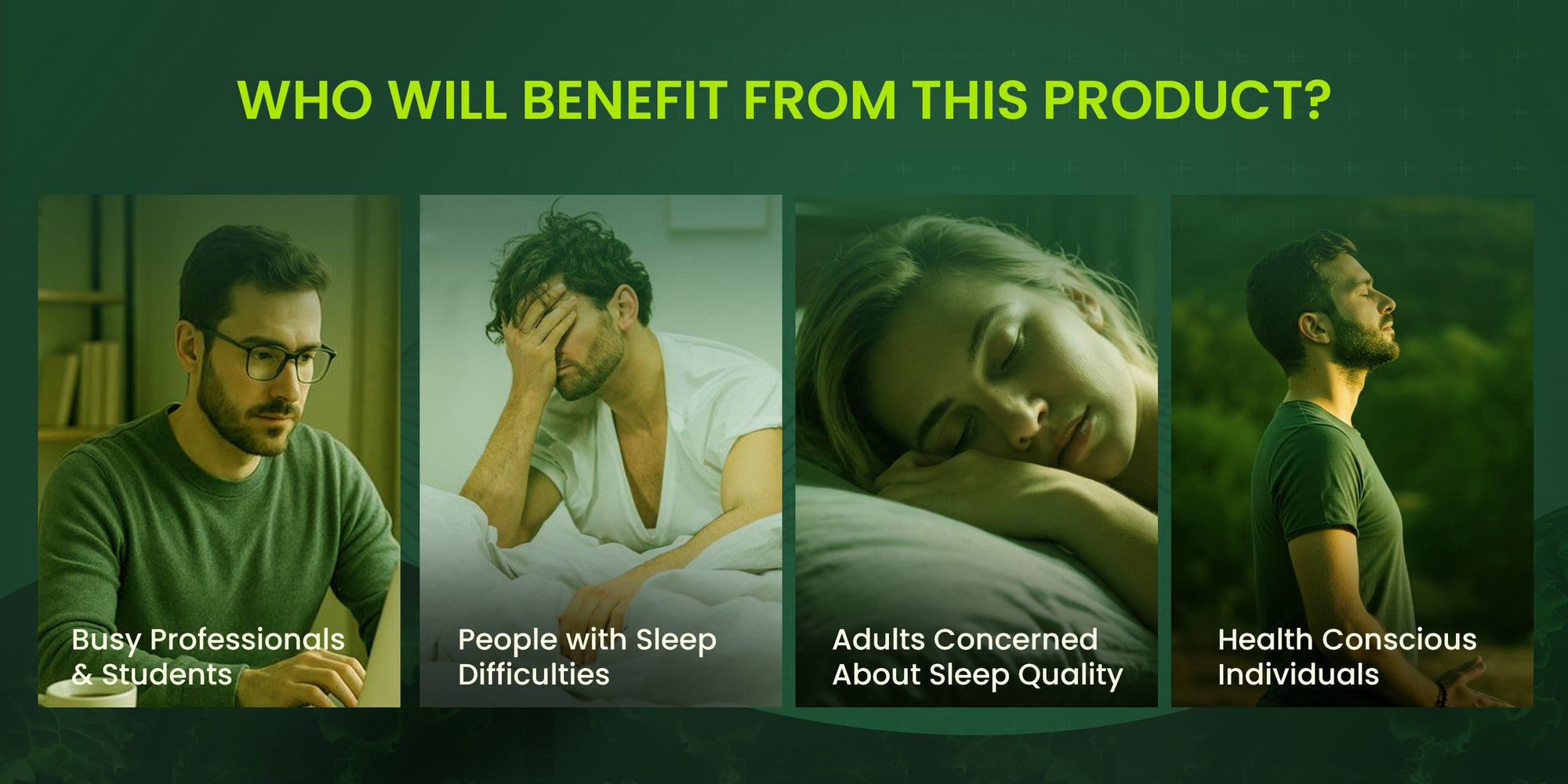 WHO WILL BENEFIT FROM THIS PRODUCT?

Busy Professionals & Students

People with Sleep Difficulties

Adults Concerned About Sleep Quality

Health Conscious Individuals